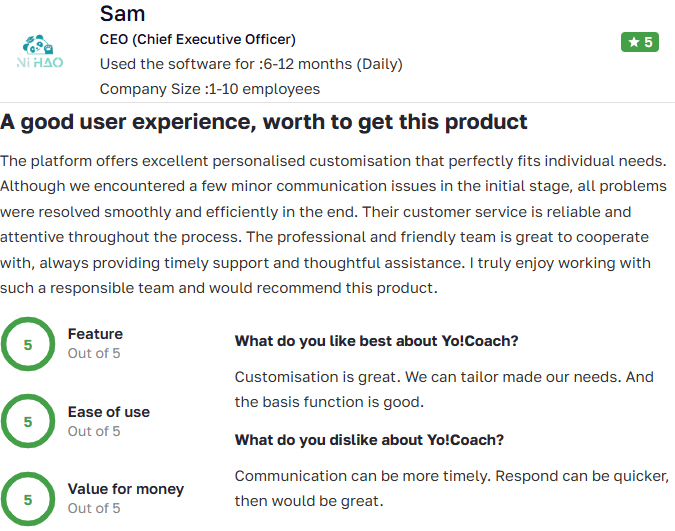 Ni HAO

Sam

CEO (Chief Executive Officer)

Used the software for :6-12 months (Daily)

Company Size :1-10 employees

★ 5

A good user experience, worth to get this product

The platform offers excellent personalised customisation that perfectly fits individual needs. Although we encountered a few minor communication issues in the initial stage, all problems were resolved smoothly and efficiently in the end. Their customer service is reliable and attentive throughout the process. The professional and friendly team is great to cooperate with, always providing timely support and thoughtful assistance. I truly enjoy working with such a responsible team and would recommend this product.

5 Feature Out of 5

5 Ease of use Out of 5

5 Value for money Out of 5

What do you like best about Yo!Coach?

Customisation is great. We can tailor made our needs. And the basis function is good.

What do you dislike about Yo!Coach?

Communication can be more timely. Respond can be quicker, then would be great.